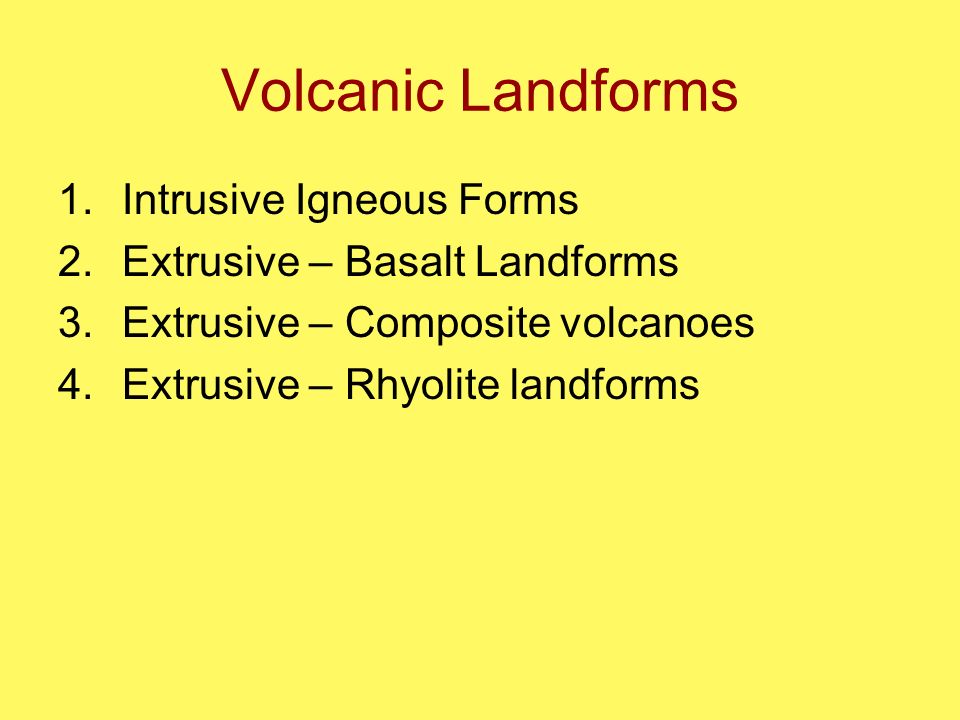 Volcanic Landforms

1. Intrusive Igneous Forms
2. Extrusive – Basalt Landforms
3. Extrusive – Composite volcanoes
4. Extrusive – Rhyolite landforms